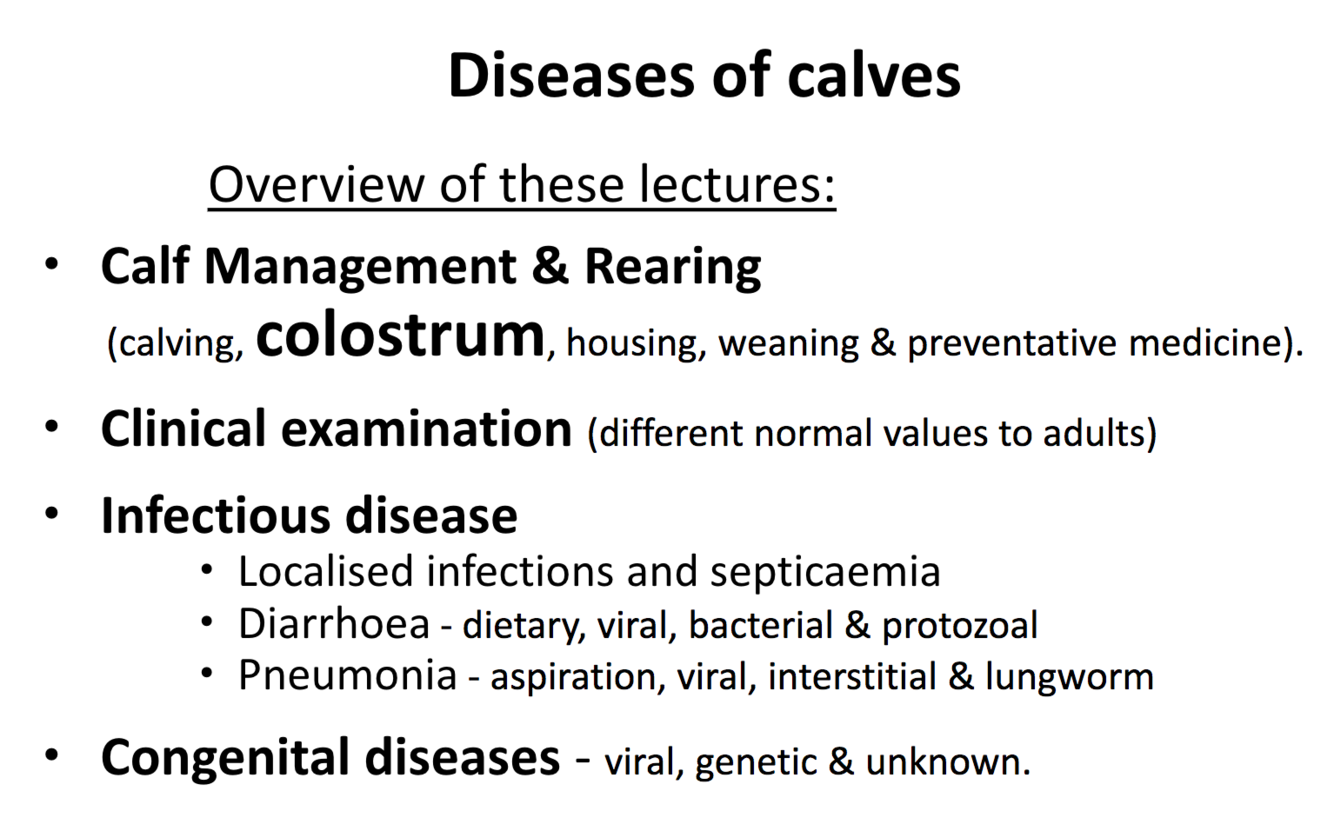 Diseases of calves

Overview of these lectures:

• Calf Management & Rearing
(calving, colostrum, housing, weaning & preventative medicine).

• Clinical examination (different normal values to adults)

• Infectious disease
  • Localised infections and septicaemia
  • Diarrhoea - dietary, viral, bacterial & protozoal
  • Pneumonia - aspiration, viral, interstitial & lungworm

• Congenital diseases - viral, genetic & unknown.